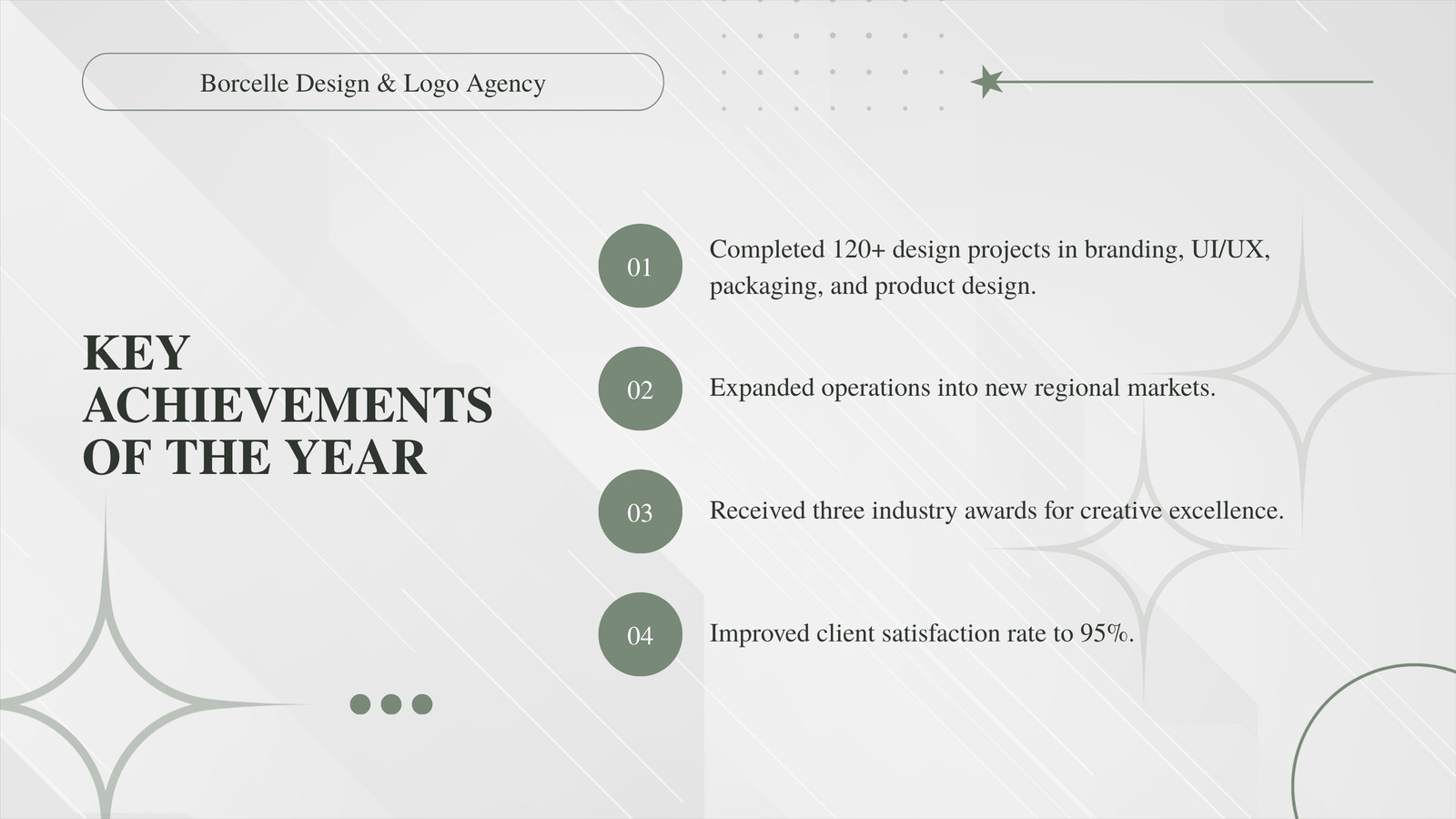 Borcelle Design & Logo Agency

KEY ACHIEVEMENTS OF THE YEAR

01 Completed 120+ design projects in branding, UI/UX, packaging, and product design.

02 Expanded operations into new regional markets.

03 Received three industry awards for creative excellence.

04 Improved client satisfaction rate to 95%.